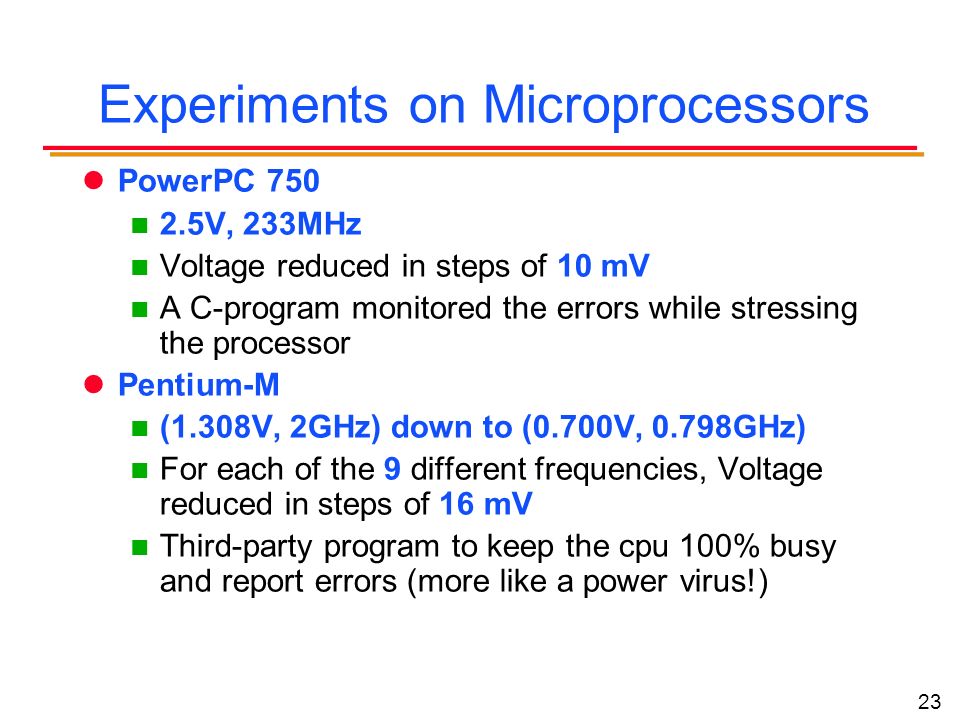 Experiments on Microprocessors

PowerPC 750

2.5V, 233MHz

Voltage reduced in steps of 10 mV

A C-program monitored the errors while stressing the processor

Pentium-M

(1.308V, 2GHz) down to (0.700V, 0.798GHz)

For each of the 9 different frequencies, Voltage reduced in steps of 16 mV

Third-party program to keep the cpu 100% busy and report errors (more like a power virus!)

23